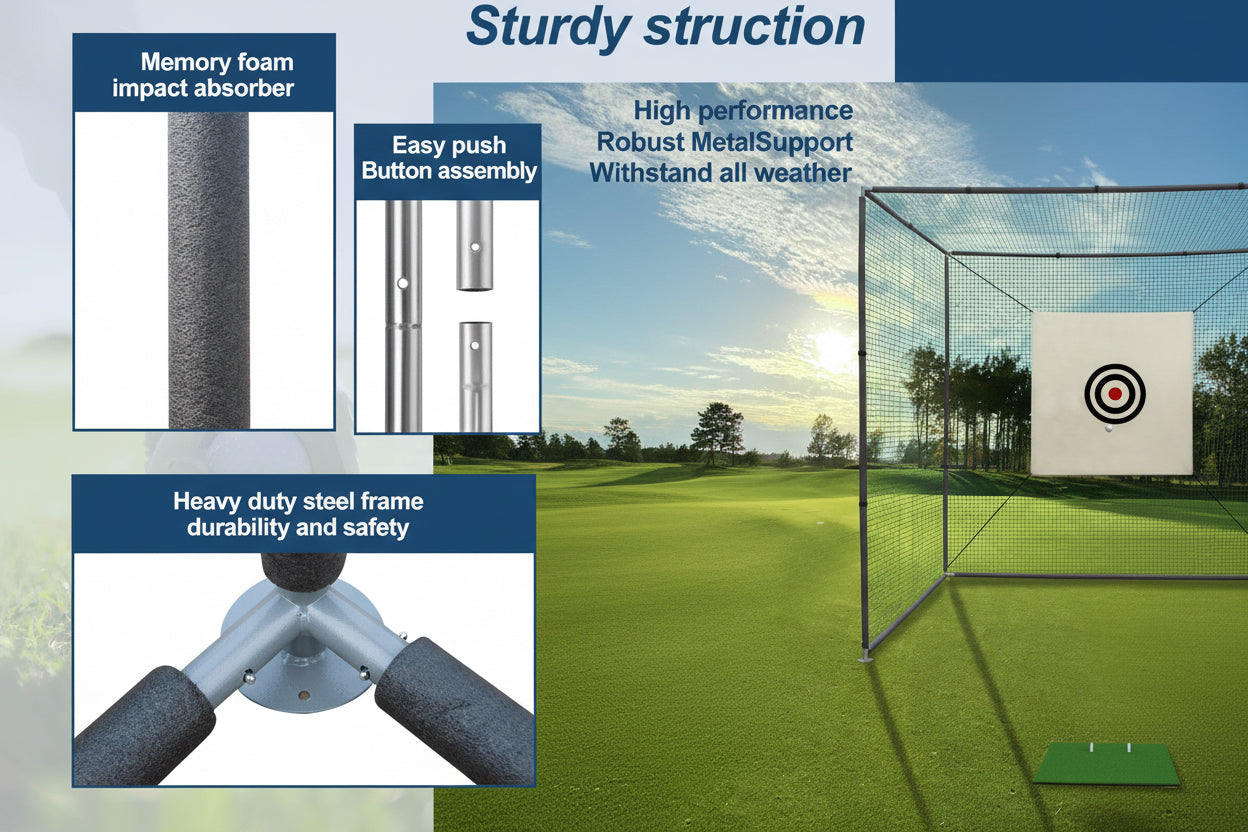 Sturdy struction

Memory foam impact absorber

Easy push Button assembly

High performance
Robust MetalSupport
Withstand all weather

Heavy duty steel frame durability and safety